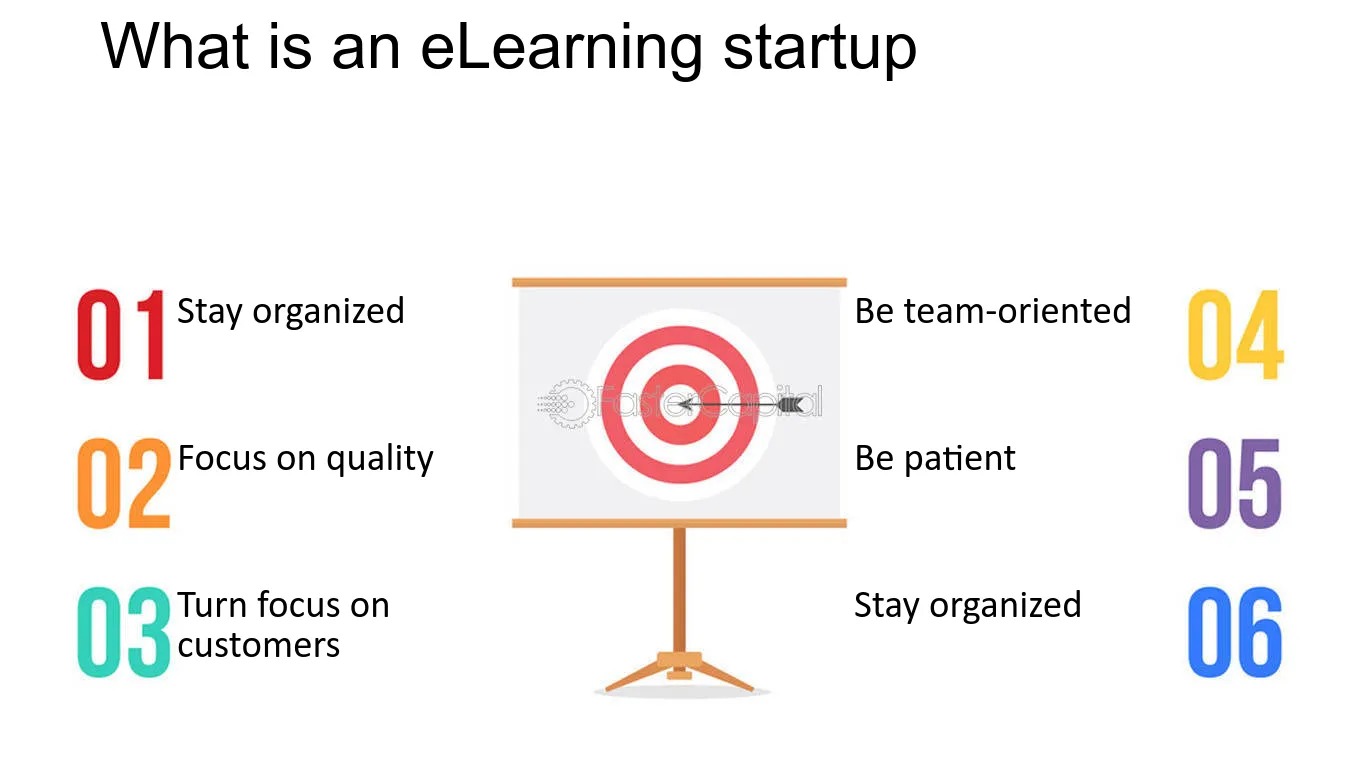 What is an eLearning startup

01 Stay organized

02 Focus on quality

03 Turn focus on customers

FasterCapital

Be team-oriented 04

Be patient 05

Stay organized 06